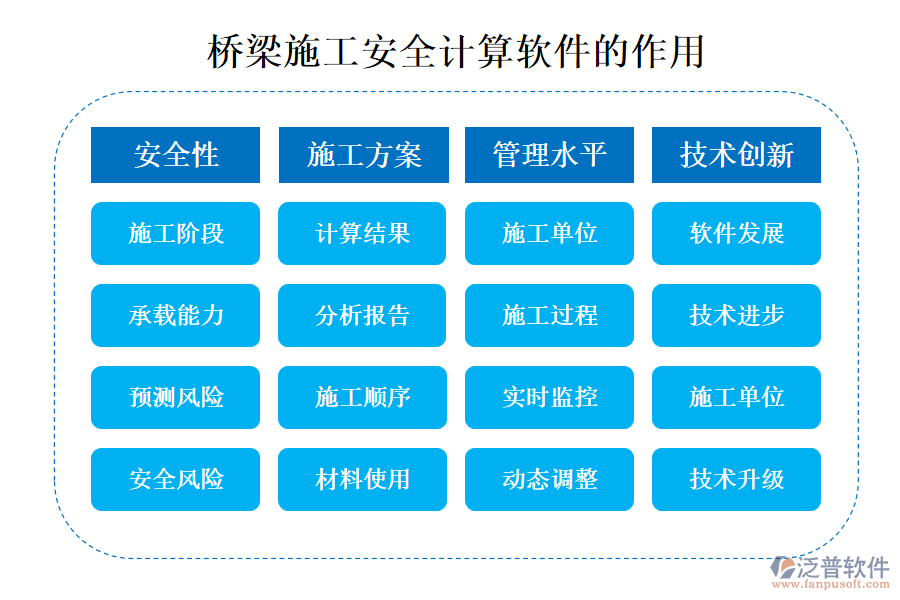 桥梁施工安全计算软件的作用

安全性
施工阶段
承载能力
预测风险
安全风险

施工方案
计算结果
分析报告
施工顺序
材料使用

管理水平
施工单位
施工过程
实时监控
动态调整

技术创新
软件发展
技术进步
施工单位
技术升级

泛普软件
www.fanpusoft.com